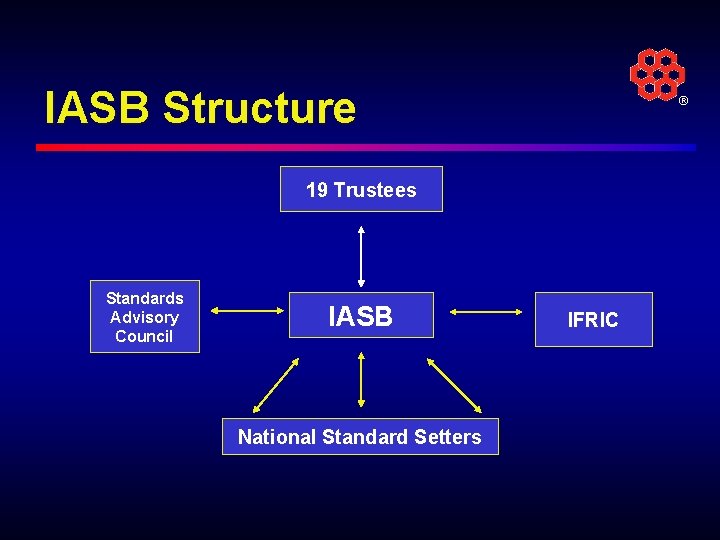 IASB Structure

®

19 Trustees

Standards Advisory Council

IASB

IFRIC

National Standard Setters